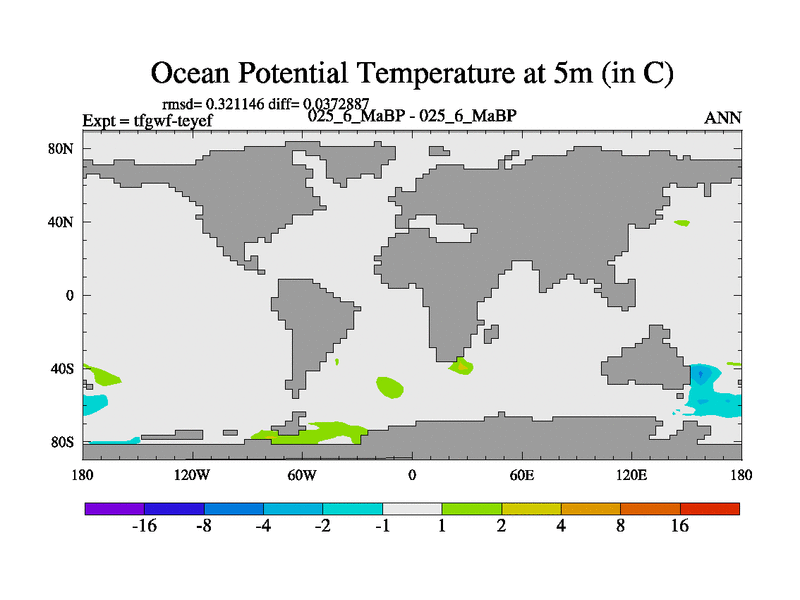 Ocean Potential Temperature at 5m (in C)

rmsd= 0.321146 diff= 0.0372887

Expt = tfgwf-teyef

025_6_MaBP - 025_6_MaBP

ANN

80N

40N

0

40S

80S

180

120W

60W

0

60E

120E

180

-16 -8 -4 -2 -1 1 2 4 8 16